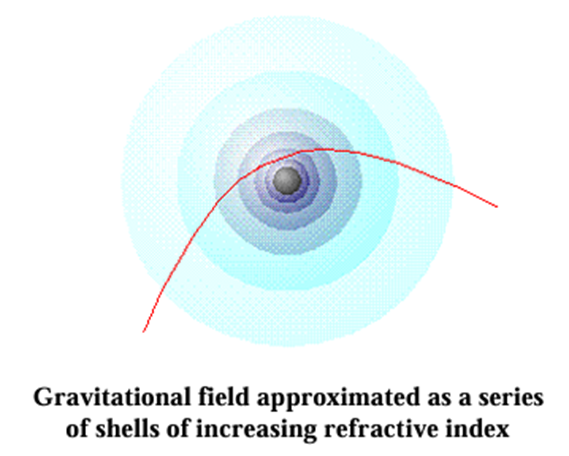 Gravitational field approximated as a series of shells of increasing refractive index